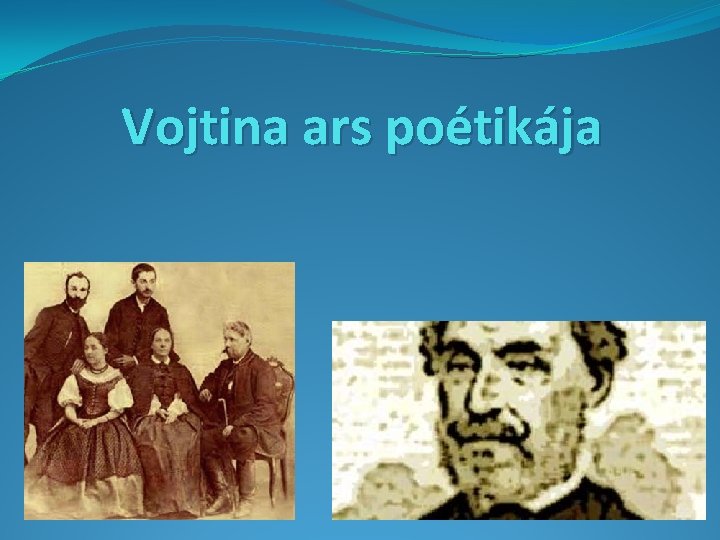 Vojtina ars poétikája